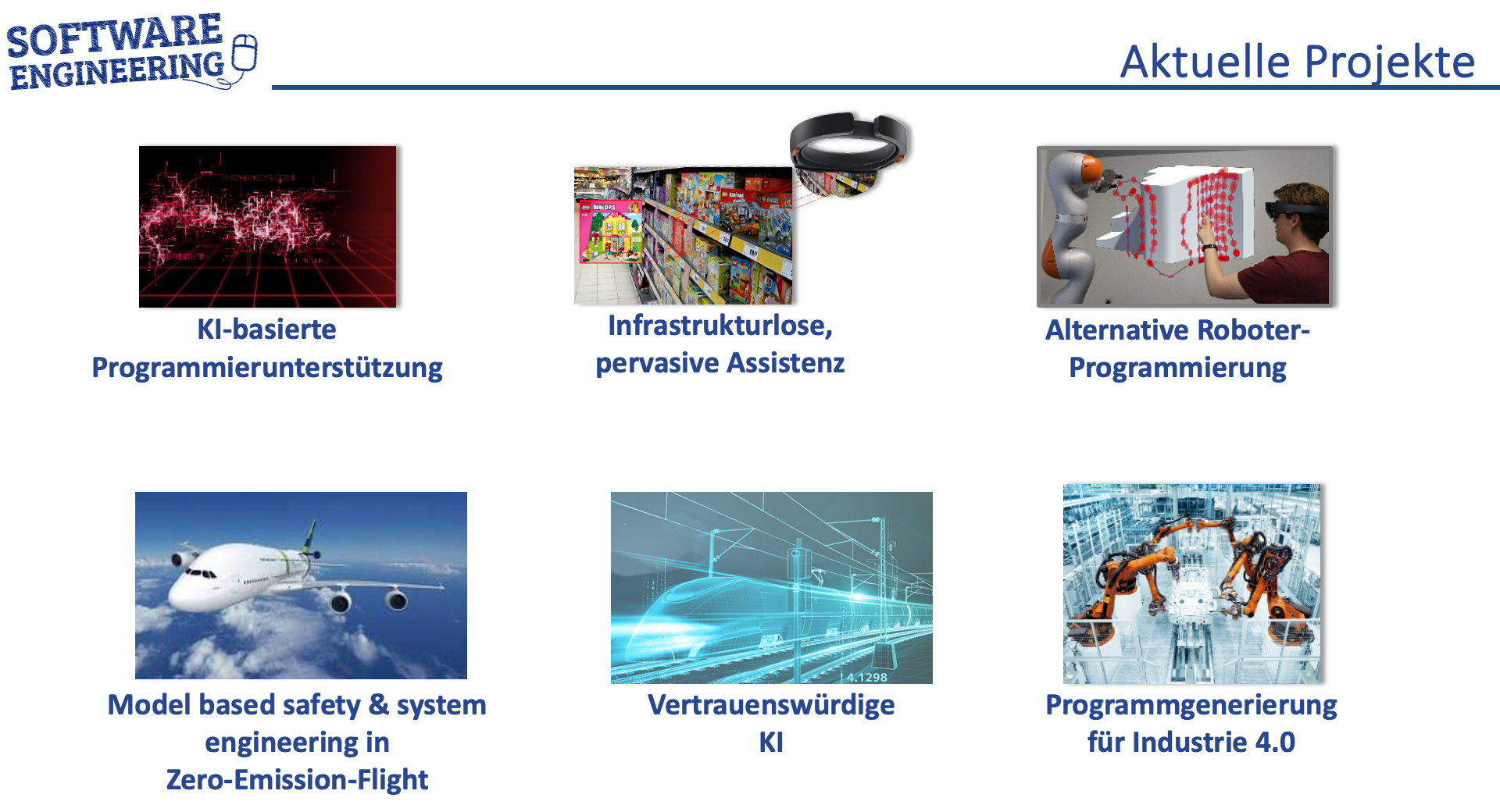 SOFTWARE ENGINEERING

Aktuelle Projekte

KI-basierte Programmierunterstützung

Infrastrukturlose, pervasive Assistenz

Alternative Roboter-Programmierung

Model based safety & system engineering in Zero-Emission-Flight

4.1298

Vertrauenswürdige KI

Programmgenerierung für Industrie 4.0